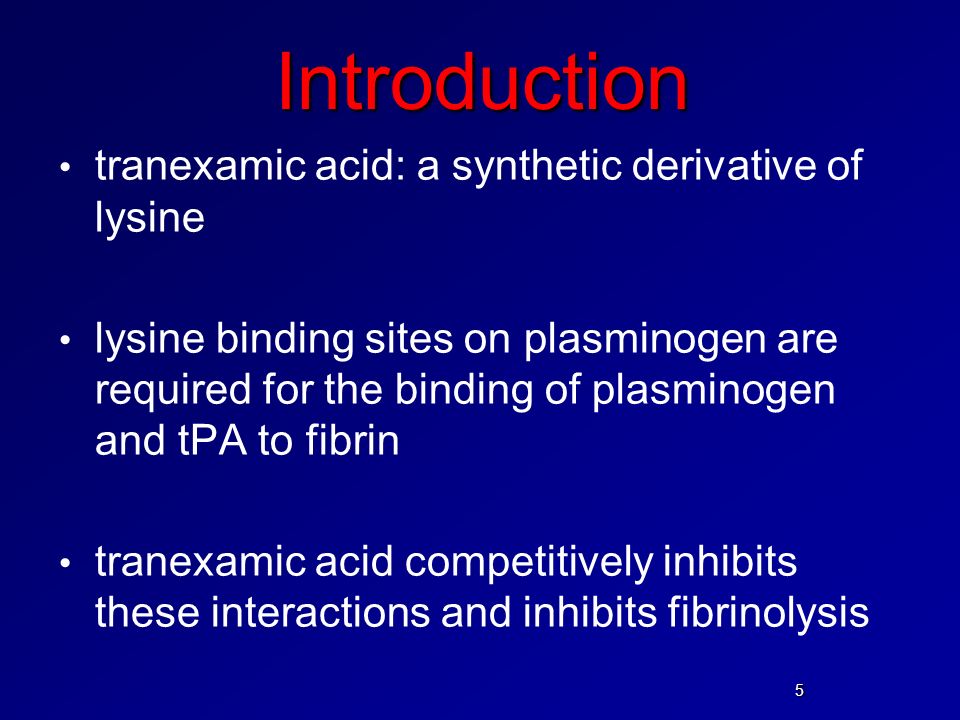 Introduction

• tranexamic acid: a synthetic derivative of lysine

• lysine binding sites on plasminogen are required for the binding of plasminogen and tPA to fibrin

• tranexamic acid competitively inhibits these interactions and inhibits fibrinolysis

5